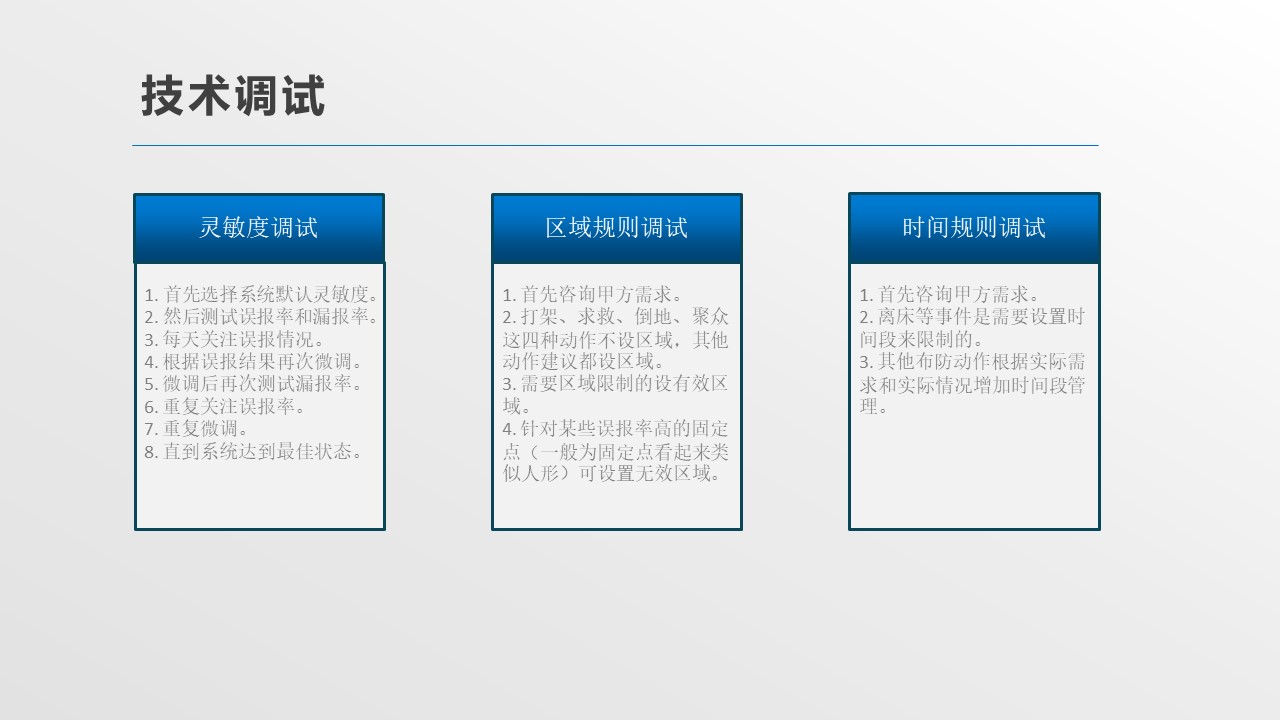 技术调试

灵敏度调试

1. 首先选择系统默认灵敏度。
2. 然后测试误报率和漏报率。
3. 每天关注误报情况。
4. 根据误报结果再次微调。
5. 微调后再次测试漏报率。
6. 重复关注误报率。
7. 重复微调。
8. 直到系统达到最佳状态。

区域规则调试

1. 首先咨询甲方需求。
2. 打架、求救、倒地、聚众这四种动作不设区域，其他动作建议都设区域。
3. 需要区域限制的设有效区域。
4. 针对某些误报率高的固定点（一般为固定点看起来类似人形）可设置无效区域。

时间规则调试

1. 首先咨询甲方需求。
2. 离床等事件是需要设置时间段来限制的。
3. 其他布防动作根据实际需求和实际情况增加时间段管理。